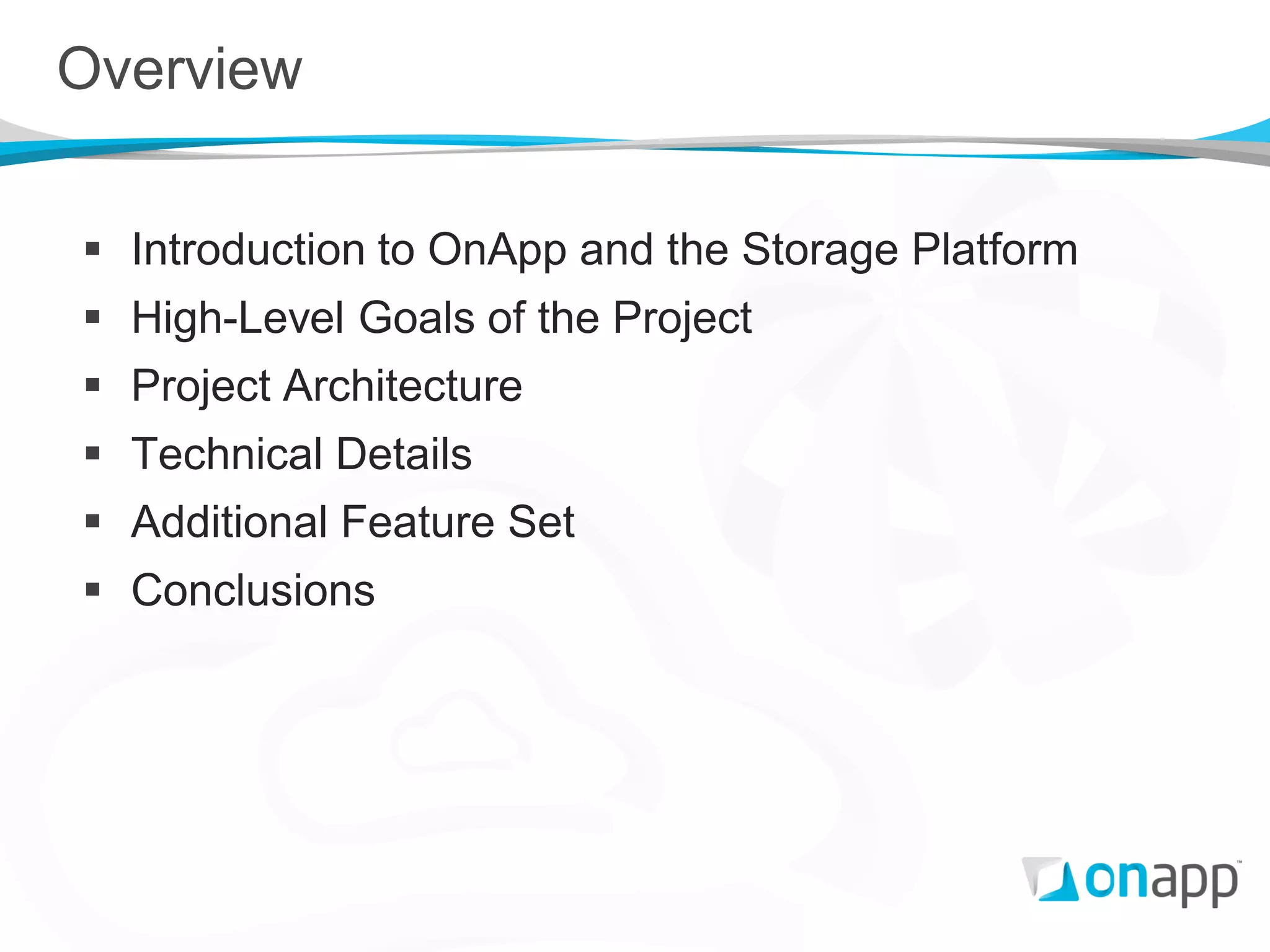 Overview

▪ Introduction to OnApp and the Storage Platform
▪ High-Level Goals of the Project
▪ Project Architecture
▪ Technical Details
▪ Additional Feature Set
▪ Conclusions

onapp™